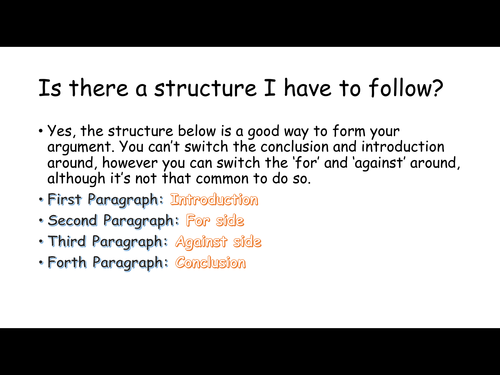 Is there a structure I have to follow?

• Yes, the structure below is a good way to form your argument. You can't switch the conclusion and introduction around, however you can switch the 'for' and 'against' around, although it's not that common to do so.
• First Paragraph: Introduction
• Second Paragraph: For side
• Third Paragraph: Against side
• Forth Paragraph: Conclusion